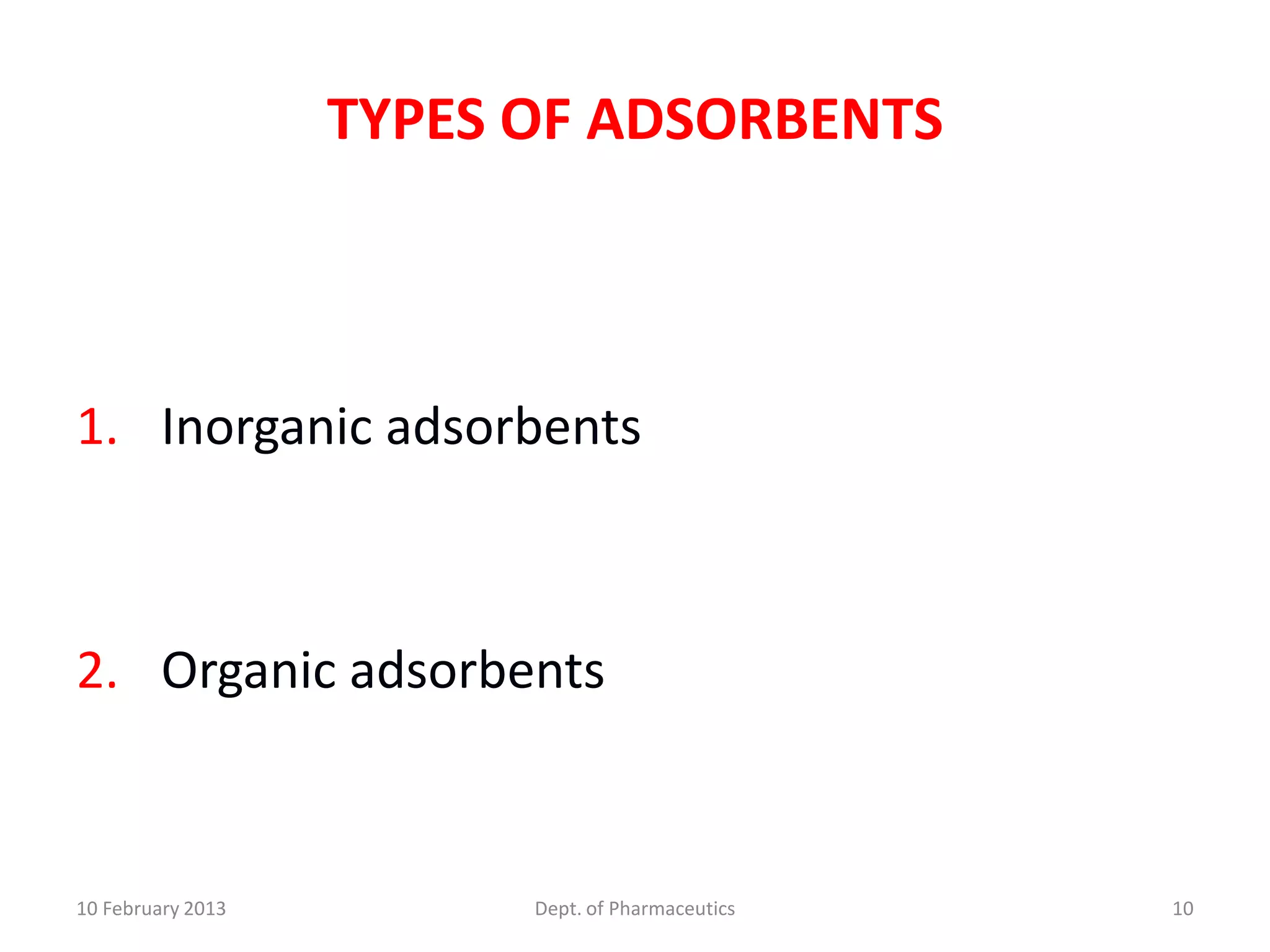 TYPES OF ADSORBENTS

1. Inorganic adsorbents

2. Organic adsorbents

10 February 2013 Dept. of Pharmaceutics 10